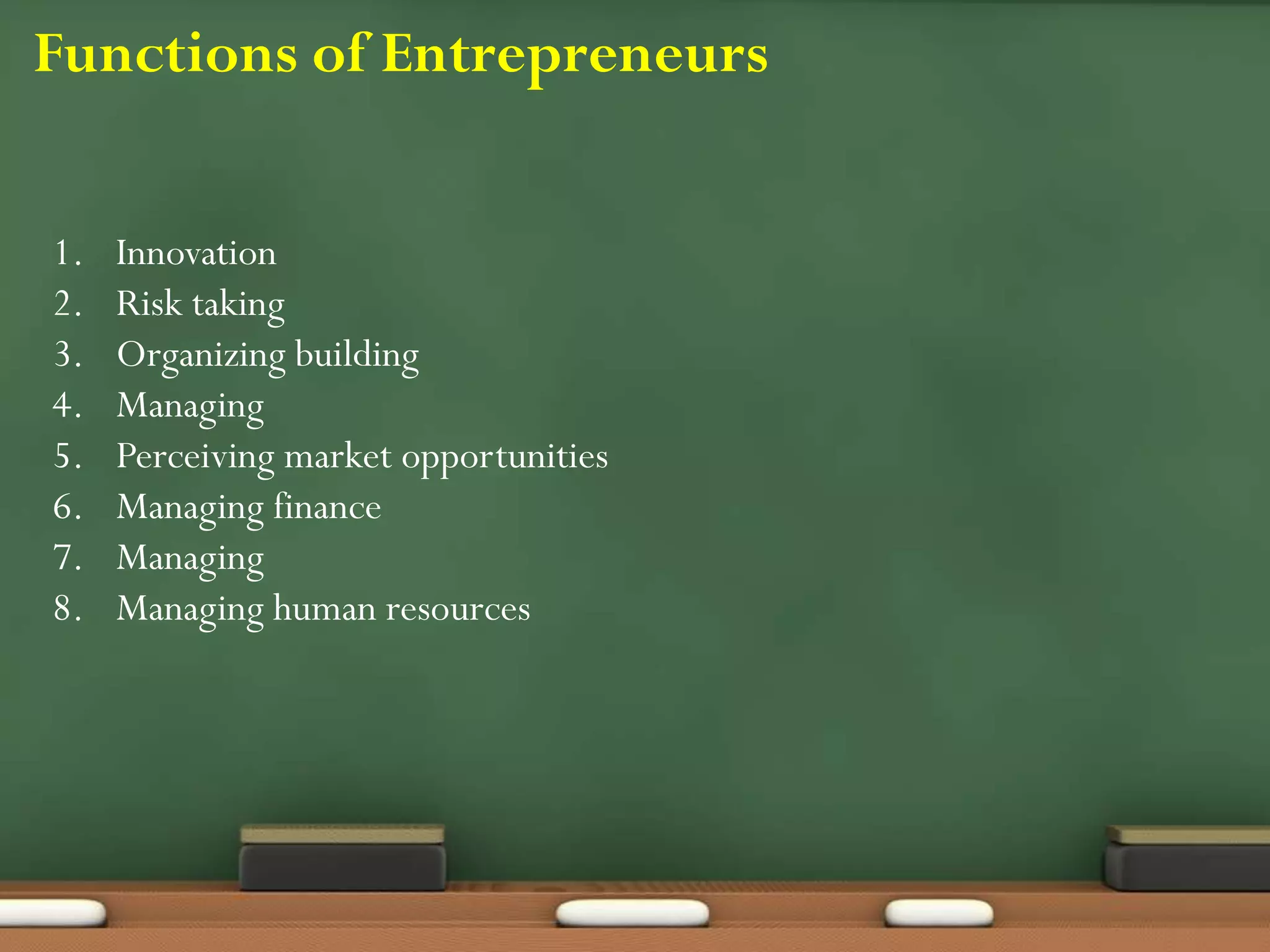 Functions of Entrepreneurs

1. Innovation
2. Risk taking
3. Organizing building
4. Managing
5. Perceiving market opportunities
6. Managing finance
7. Managing
8. Managing human resources